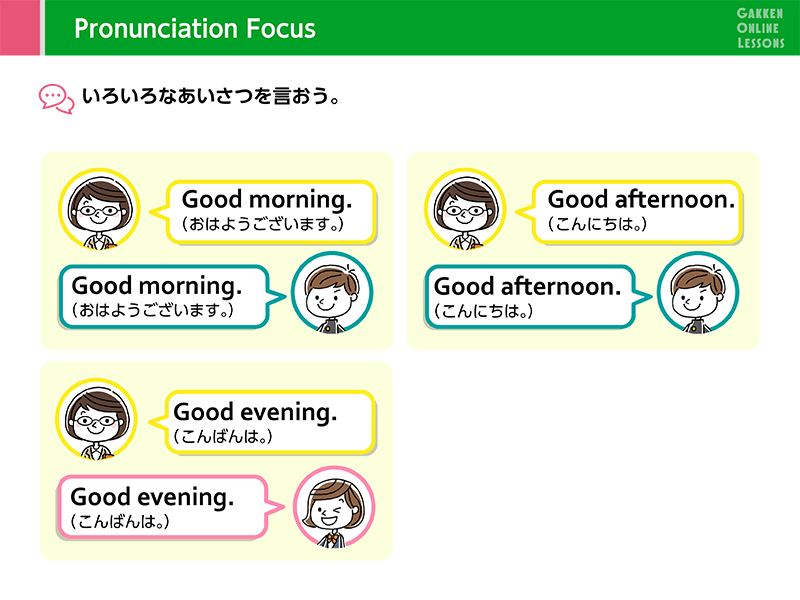 Pronunciation Focus

GAKKEN
ONLINE
LESSONS

いろいろなあいさつを言おう。

Good morning.
(おはようございます。)

Good morning.
(おはようございます。)

Good afternoon.
(こんにちは。)

Good afternoon.
(こんにちは。)

Good evening.
(こんばんは。)

Good evening.
(こんばんは。)